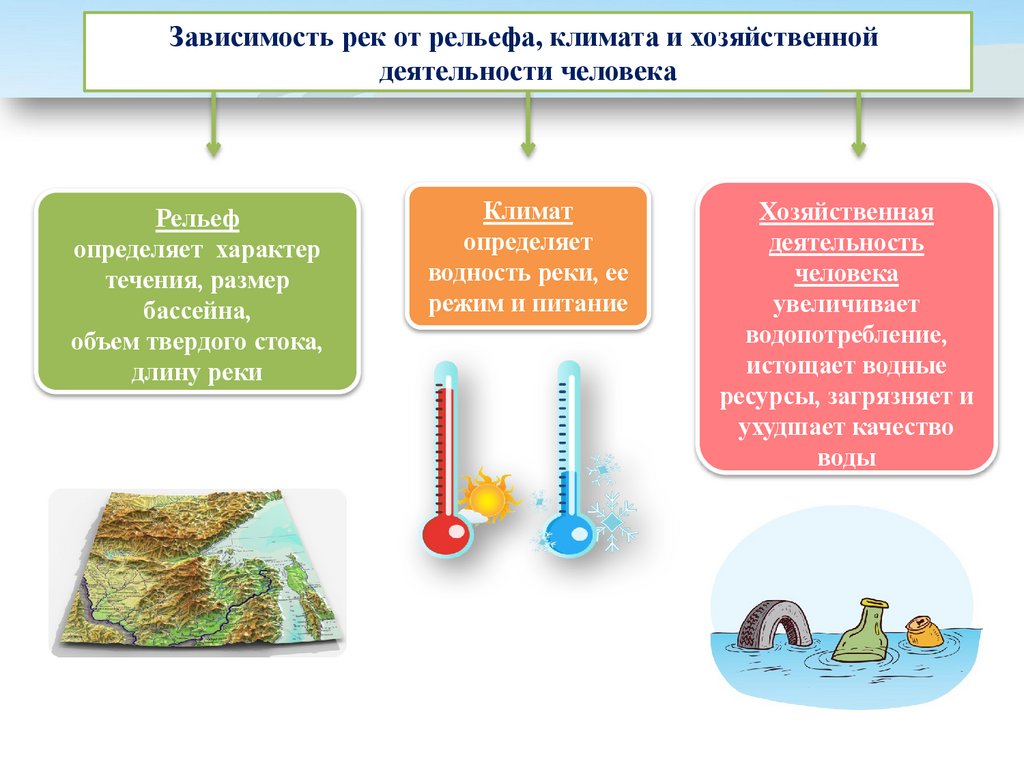 Зависимость рек от рельефа, климата и хозяйственной деятельности человека

Рельеф
определяет характер течения, размер бассейна,
объем твердого стока, длину реки

Климат
определяет водность реки, ее режим и питание

Хозяйственная деятельность человека
увеличивает водопотребление, истощает водные ресурсы, загрязняет и ухудшает качество воды